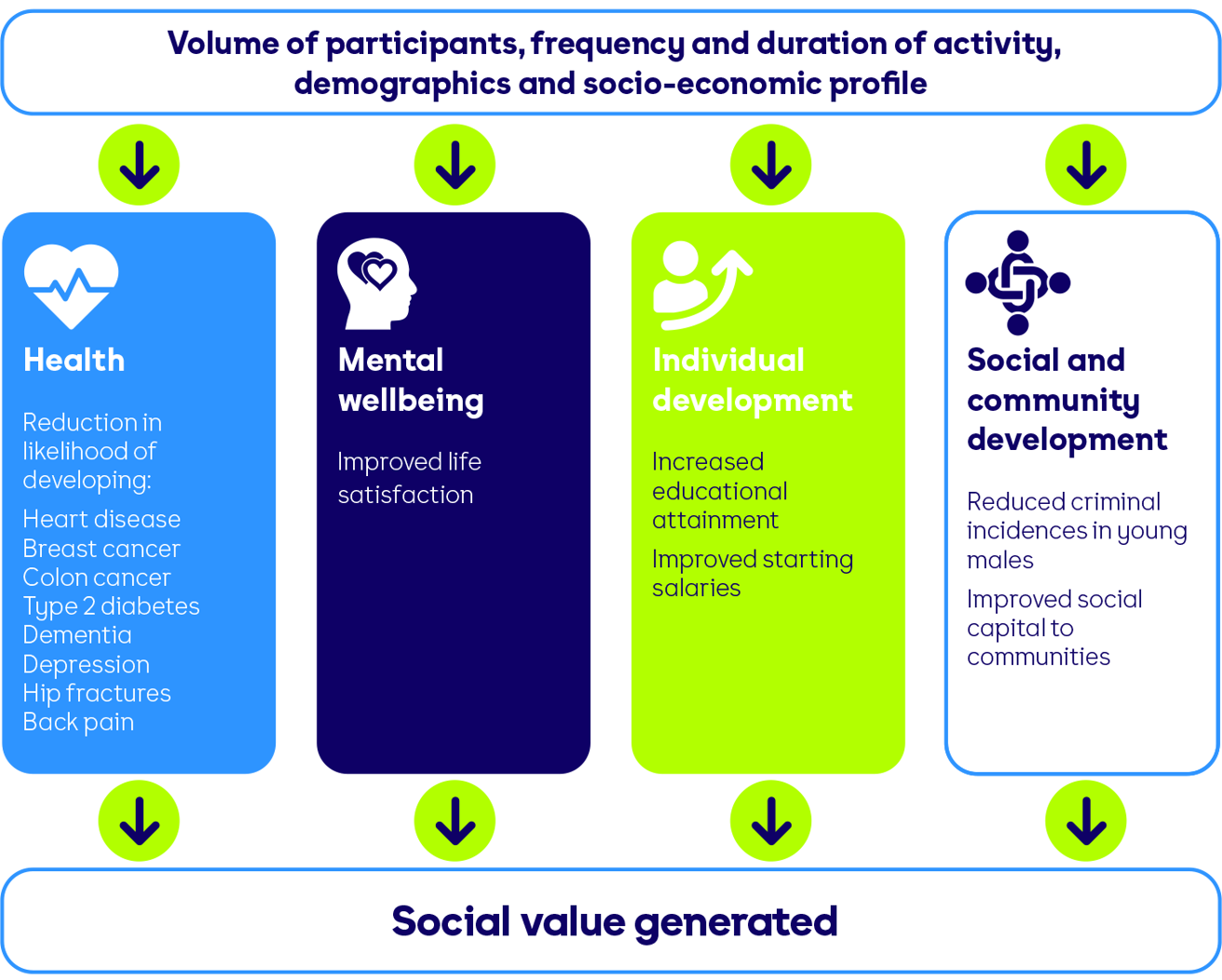 Volume of participants, frequency and duration of activity, demographics and socio-economic profile

Health

Reduction in likelihood of developing:

Heart disease
Breast cancer
Colon cancer
Type 2 diabetes
Dementia
Depression
Hip fractures
Back pain

Mental wellbeing

Improved life satisfaction

Individual development

Increased educational attainment

Improved starting salaries

Social and community development

Reduced criminal incidences in young males

Improved social capital to communities

Social value generated